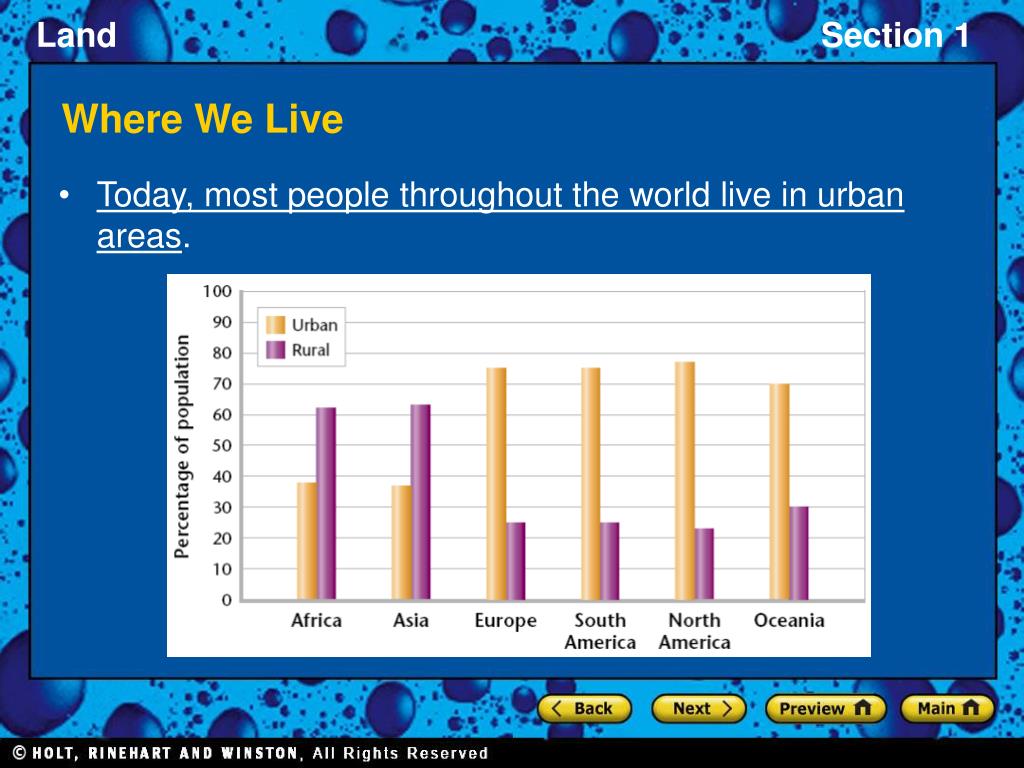 Land

Section 1

Where We Live

• Today, most people throughout the world live in urban areas.

100
90
80
70
60
50
40
30
20
10
0

Percentage of population

Urban
Rural

Africa
Asia
Europe
South America
North America
Oceania

Back
Next
Preview
Main

© HOLT, RINEHART AND WINSTON, All Rights Reserved